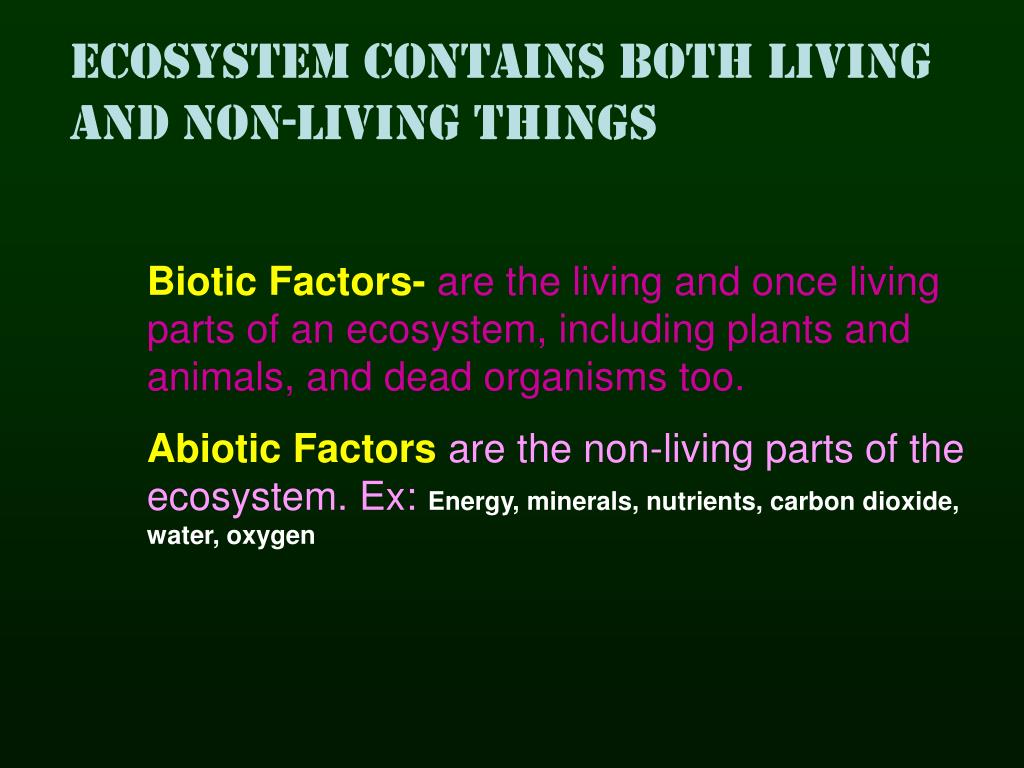 ECOSYSTEM CONTAINS BOTH LIVING AND NON-LIVING THINGS

Biotic Factors- are the living and once living parts of an ecosystem, including plants and animals, and dead organisms too.

Abiotic Factors are the non-living parts of the ecosystem. Ex: Energy, minerals, nutrients, carbon dioxide, water, oxygen